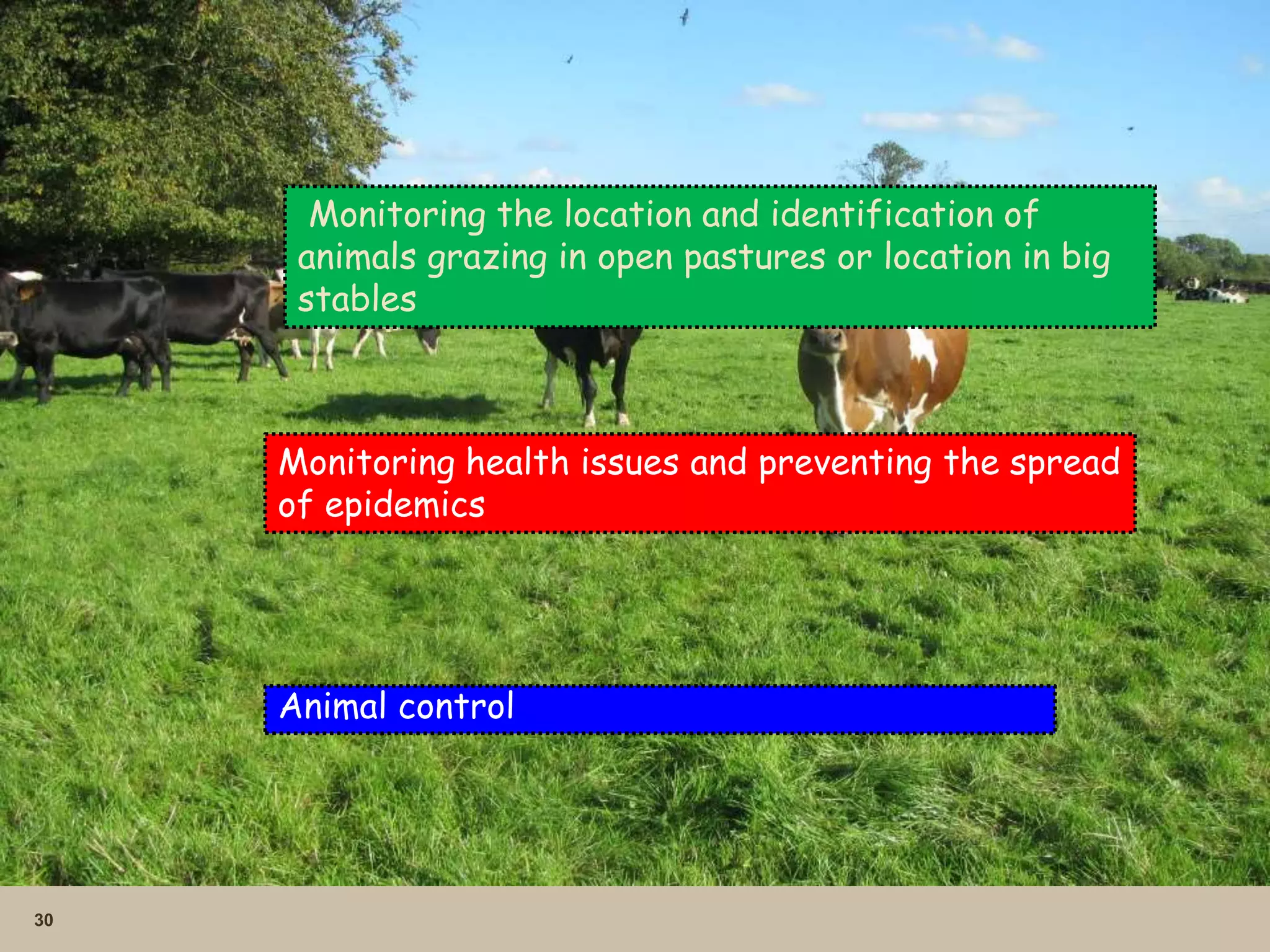 Monitoring the location and identification of animals grazing in open pastures or location in big stables

Monitoring health issues and preventing the spread of epidemics

Animal control

30